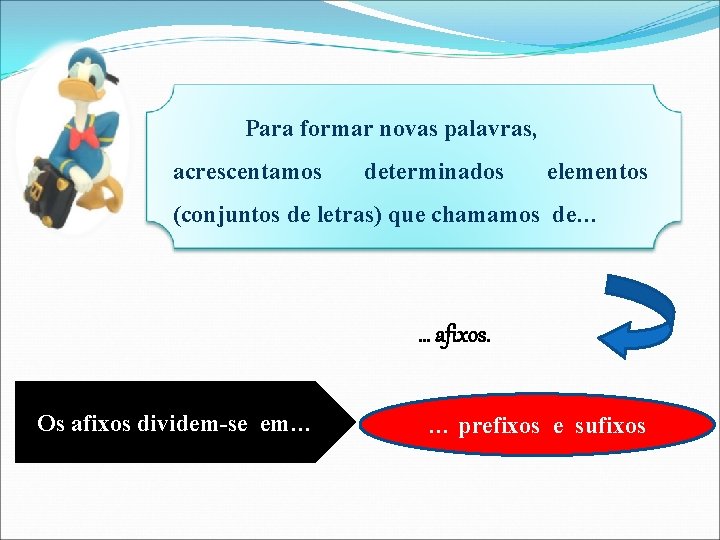 Para formar novas palavras, acrescentamos determinados elementos (conjuntos de letras) que chamamos de…

… afixos.

Os afixos dividem-se em…

… prefixos e sufixos